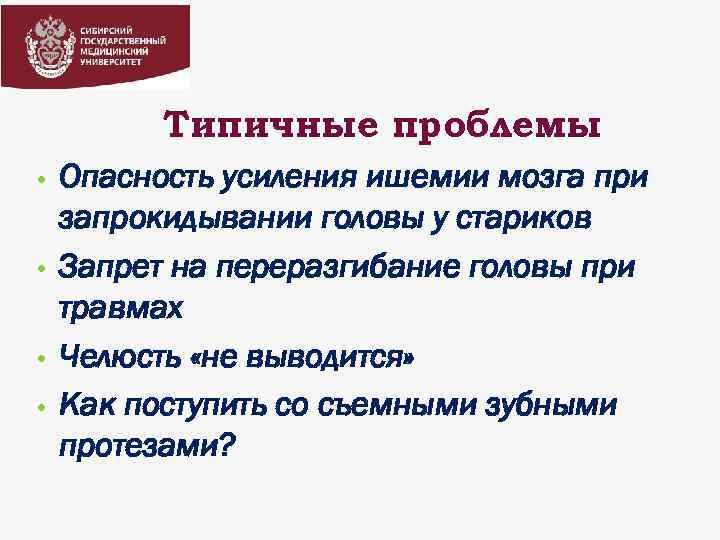 СИБИРСКИЙ ГОСУДАРСТВЕННЫЙ МЕДИЦИНСКИЙ УНИВЕРСИТЕТ

Типичные проблемы

• Опасность усиления ишемии мозга при запрокидывании головы у стариков
• Запрет на переразгибание головы при травмах
• Челюсть «не выводится»
• Как поступить со съемными зубными протезами?